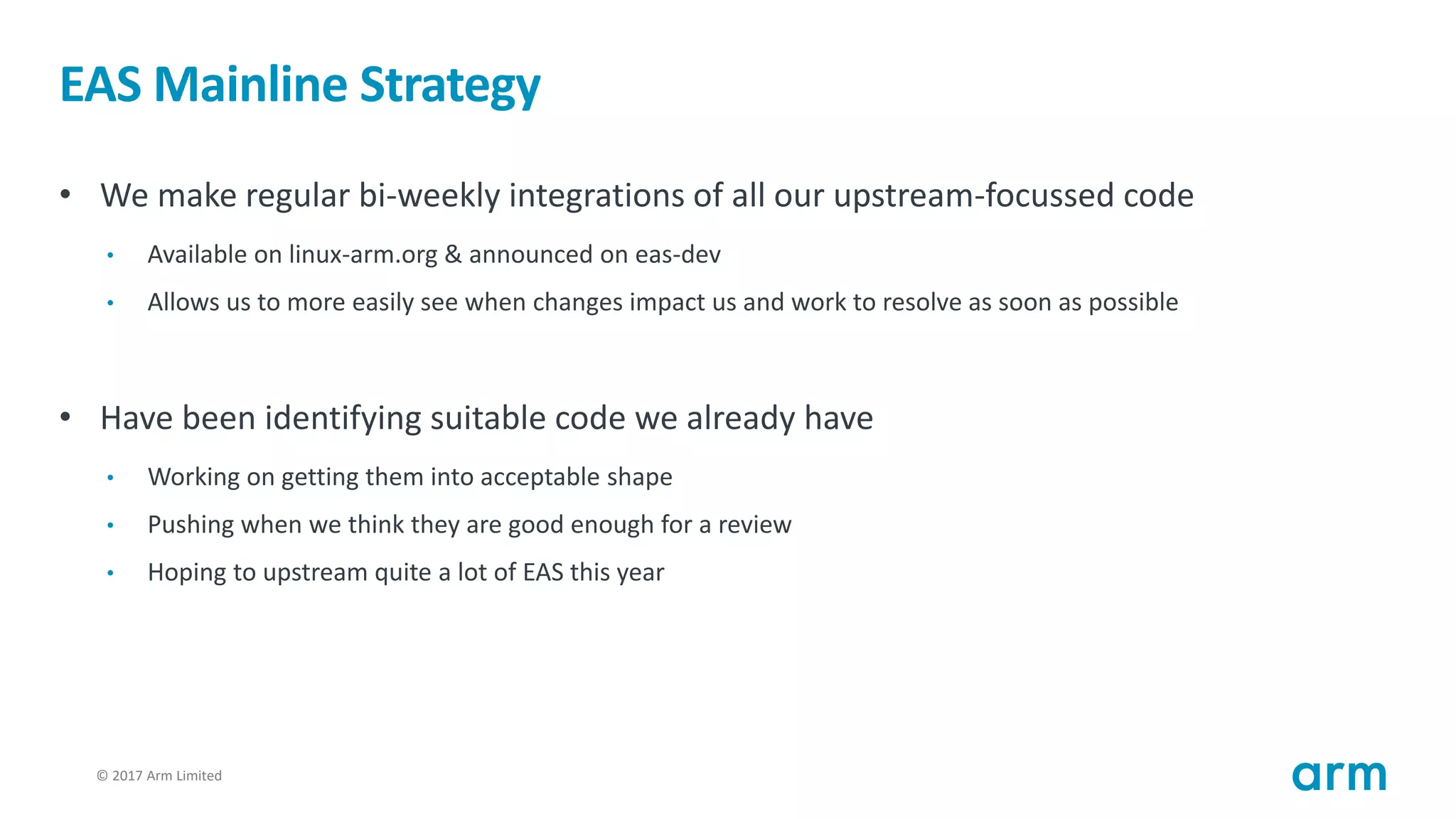 EAS Mainline Strategy

• We make regular bi-weekly integrations of all our upstream-focussed code

• Available on linux-arm.org & announced on eas-dev

• Allows us to more easily see when changes impact us and work to resolve as soon as possible

• Have been identifying suitable code we already have

• Working on getting them into acceptable shape

• Pushing when we think they are good enough for a review

• Hoping to upstream quite a lot of EAS this year

© 2017 Arm Limited

arm